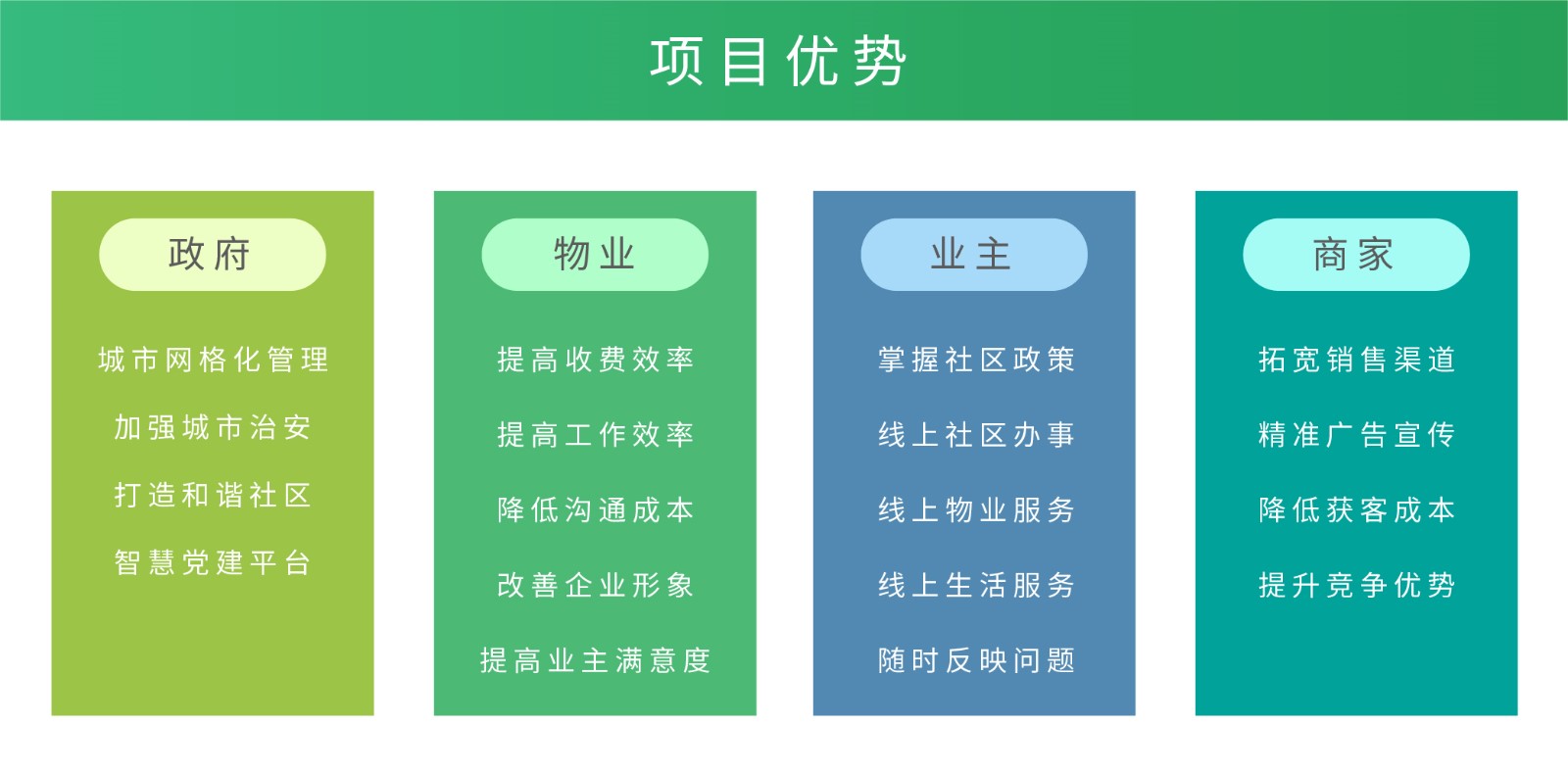 项目优势

政府

城市网格化管理

加强城市治安

打造和谐社区

智慧党建平台

物业

提高收费效率

提高工作效率

降低沟通成本

改善企业形象

提高业主满意度

业主

掌握社区政策

线上社区办事

线上物业服务

线上生活服务

随时反映问题

商家

拓宽销售渠道

精准广告宣传

降低获客成本

提升竞争优势